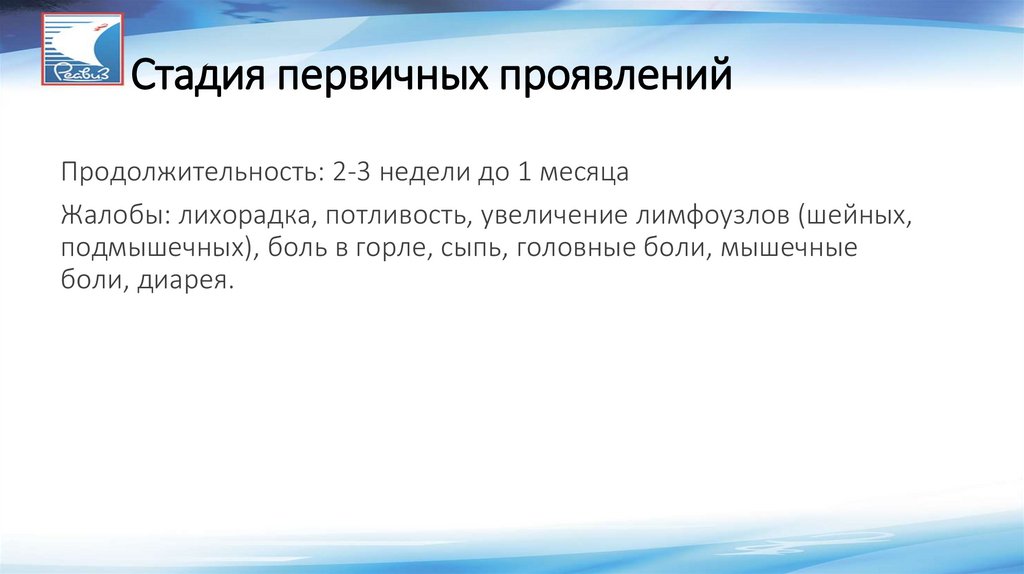 Реавиз

Стадия первичных проявлений

Продолжительность: 2-3 недели до 1 месяца

Жалобы: лихорадка, потливость, увеличение лимфоузлов (шейных, подмышечных), боль в горле, сыпь, головные боли, мышечные боли, диарея.